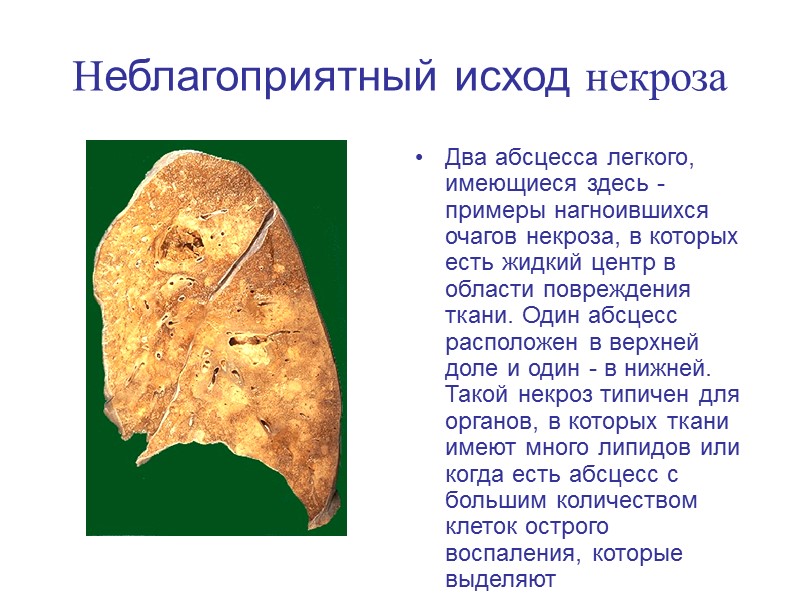 Неблагоприятный исход некроза

• Два абсцесса легкого, имеющиеся здесь - примеры нагноившихся очагов некроза, в которых есть жидкий центр в области повреждения ткани. Один абсцесс расположен в верхней доле и один - в нижней. Такой некроз типичен для органов, в которых ткани имеют много липидов или когда есть абсцесс с большим количеством клеток острого воспаления, которые выделяют